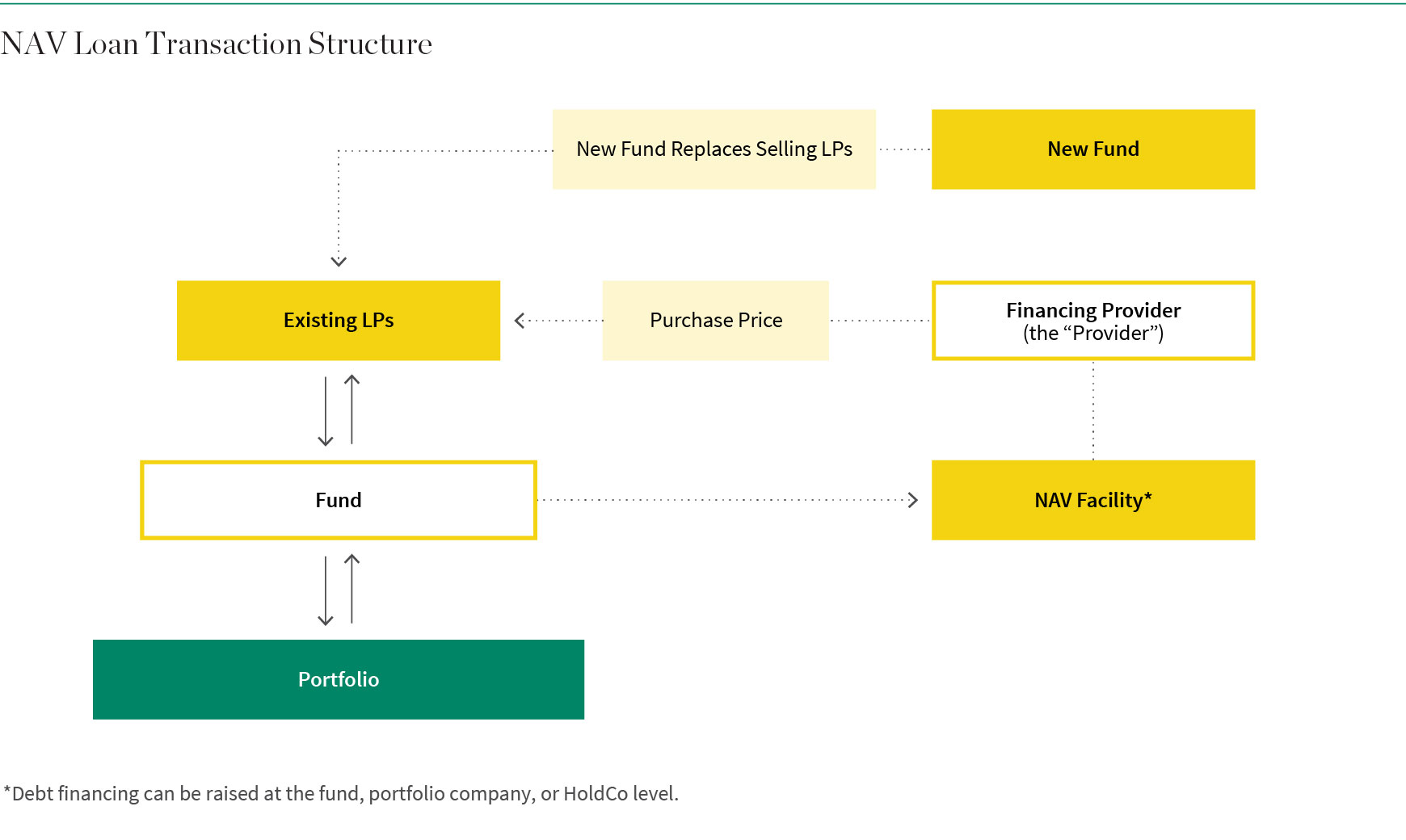 NAV Loan Transaction Structure

New Fund Replaces Selling LPs

New Fund

Existing LPs

Purchase Price

Financing Provider
(the “Provider”)

Fund

NAV Facility*

Portfolio

*Debt financing can be raised at the fund, portfolio company, or HoldCo level.